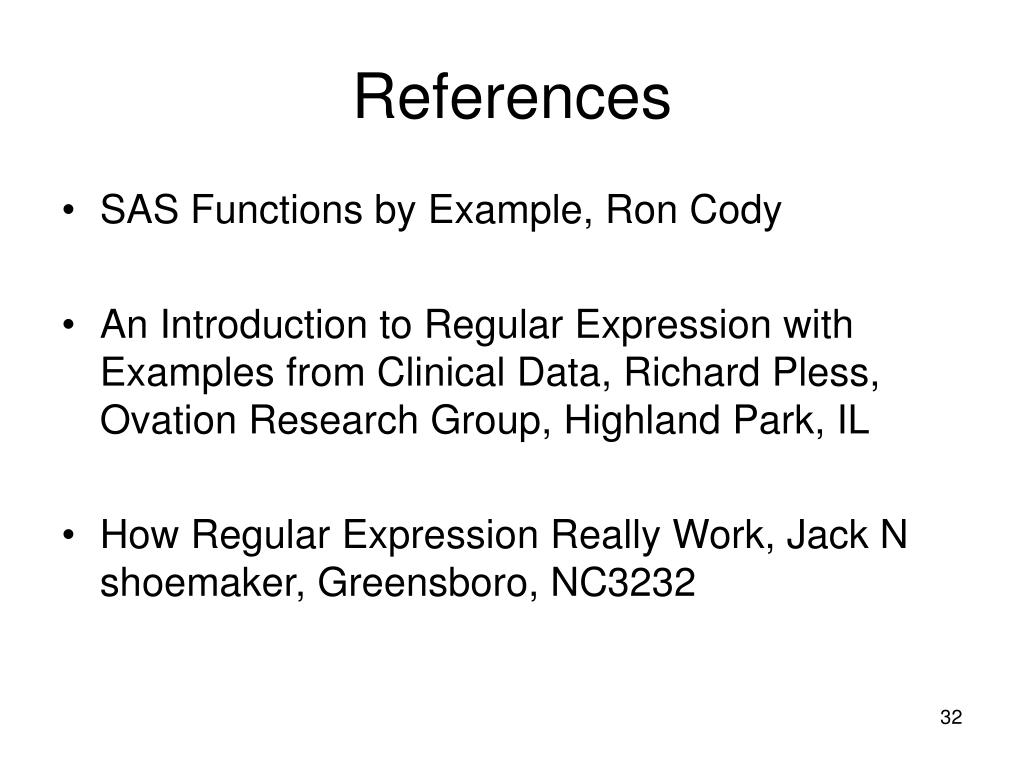 References

• SAS Functions by Example, Ron Cody

• An Introduction to Regular Expression with Examples from Clinical Data, Richard Pless, Ovation Research Group, Highland Park, IL

• How Regular Expression Really Work, Jack N shoemaker, Greensboro, NC3232

32